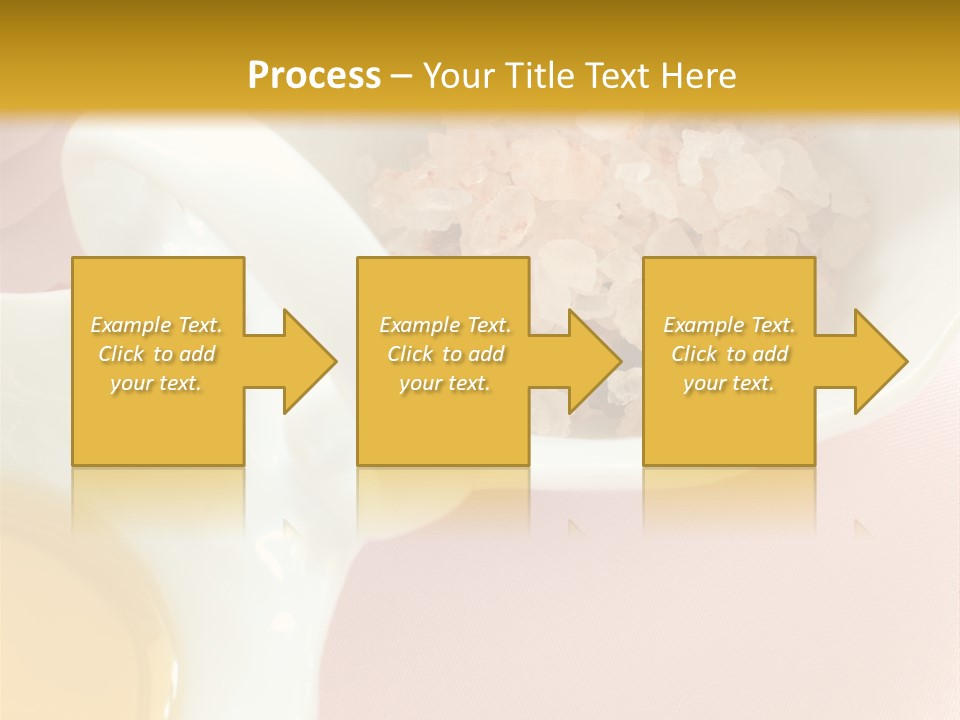 Process – Your Title Text Here

Example Text. Click to add your text.

Example Text. Click to add your text.

Example Text. Click to add your text.